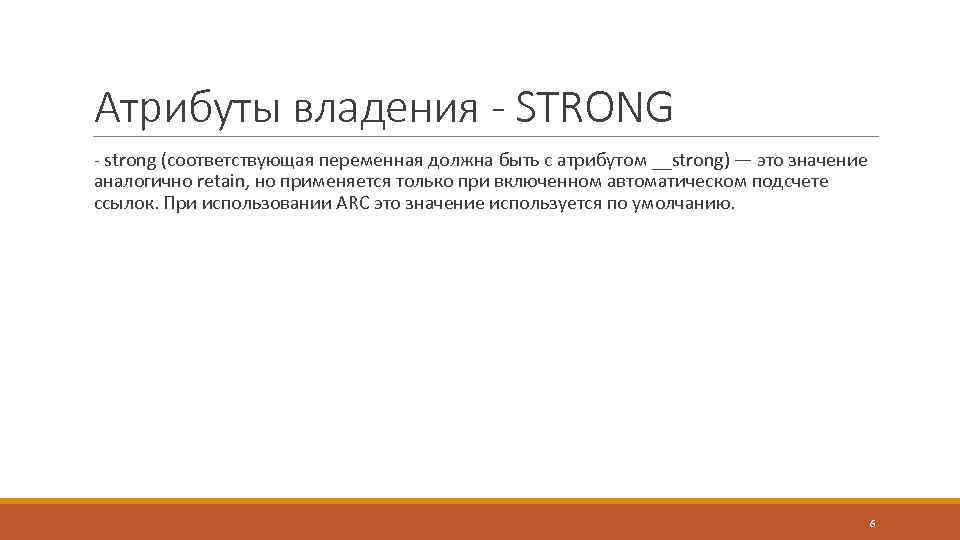 Атрибуты владения - STRONG

- strong (соответствующая переменная должна быть с атрибутом __strong) — это значение аналогично retain, но применяется только при включенном автоматическом подсчете ссылок. При использовании ARC это значение используется по умолчанию.

6